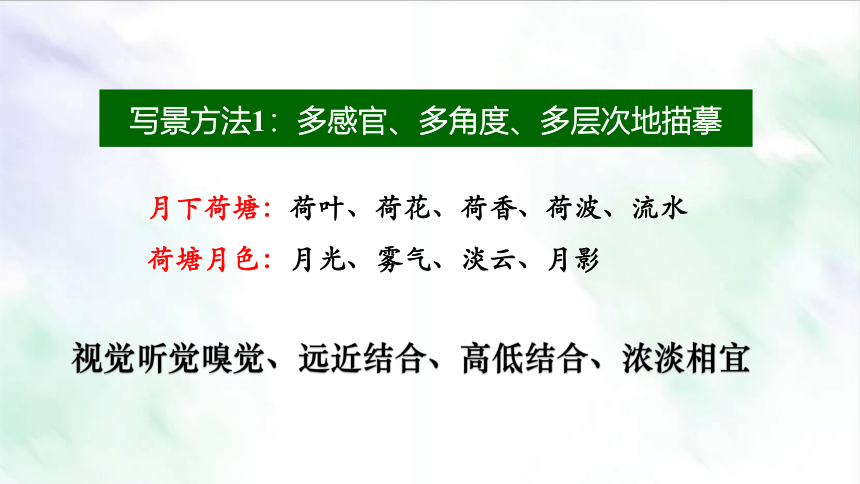 写景方法1：多感官、多角度、多层次地描摹

月下荷塘：荷叶、荷花、荷香、荷波、流水

荷塘月色：月光、雾气、淡云、月影

视觉听觉嗅觉、远近结合、高低结合、浓淡相宜